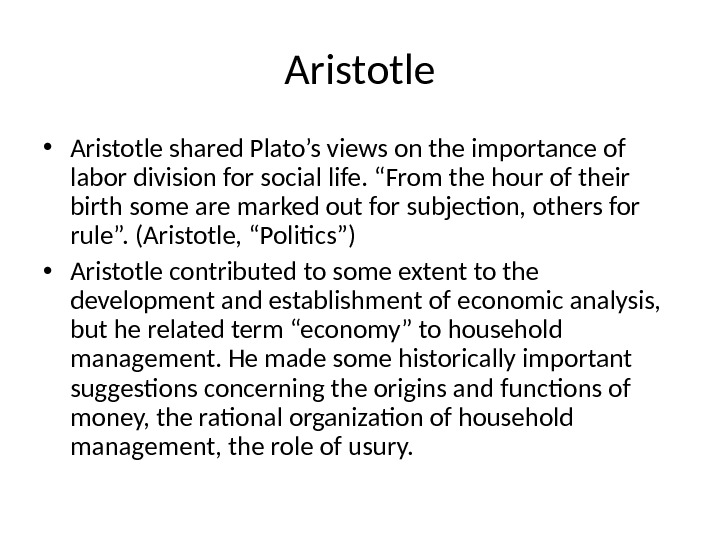 Aristotle

• Aristotle shared Plato’s views on the importance of labor division for social life. “From the hour of their birth some are marked out for subjection, others for rule”. (Aristotle, “Politics”)
• Aristotle contributed to some extent to the development and establishment of economic analysis, but he related term “economy” to household management. He made some historically important suggestions concerning the origins and functions of money, the rational organization of household management, the role of usury.